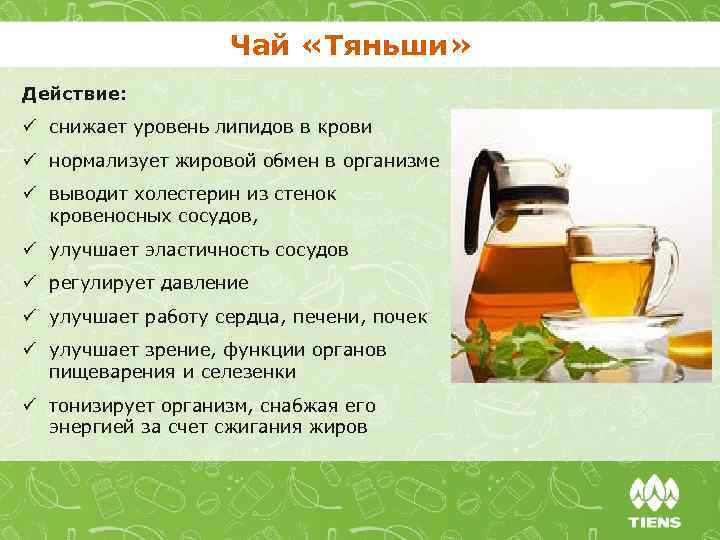 Чай «Тяньши»

Действие:

✓ снижает уровень липидов в крови

✓ нормализует жировой обмен в организме

✓ выводит холестерин из стенок кровеносных сосудов,

✓ улучшает эластичность сосудов

✓ регулирует давление

✓ улучшает работу сердца, печени, почек

✓ улучшает зрение, функции органов пищеварения и селезенки

✓ тонизирует организм, снабжая его энергией за счет сжигания жиров

TIENS